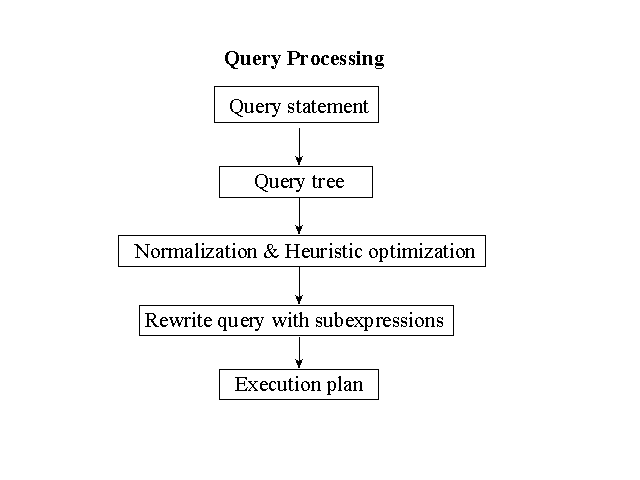 Query Processing

Query statement

Query tree

Normalization & Heuristic optimization

Rewrite query with subexpressions

Execution plan